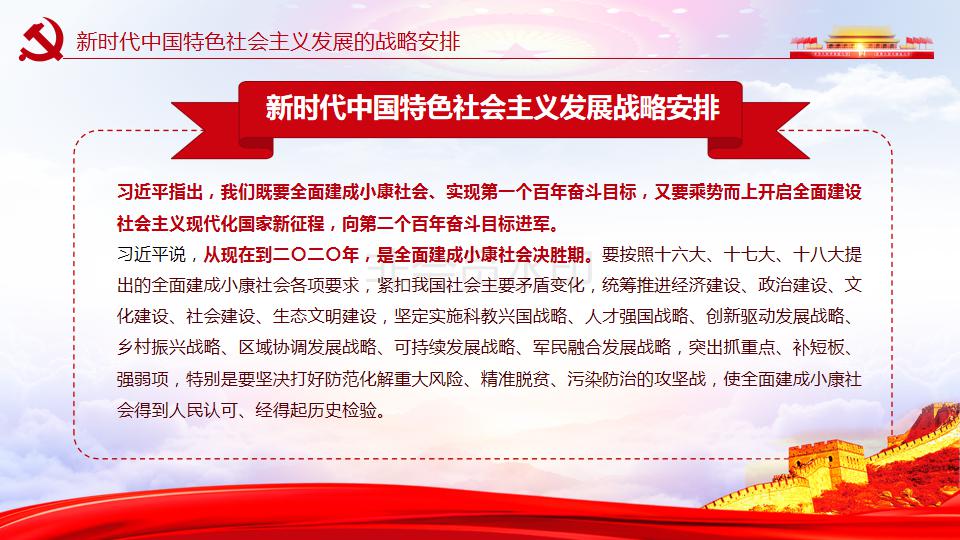 新时代中国特色社会主义发展的战略安排

新时代中国特色社会主义发展战略安排

习近平指出，我们既要全面建成小康社会、实现第一个百年奋斗目标，又要乘势而上开启全面建设社会主义现代化国家新征程，向第二个百年奋斗目标进军。

习近平说，从现在到二〇二〇年，是全面建成小康社会决胜期。要按照十六大、十七大、十八大提出的全面建成小康社会各项要求，紧扣我国社会主要矛盾变化，统筹推进经济建设、政治建设、文化建设、社会建设、生态文明建设，坚定实施科教兴国战略、人才强国战略、创新驱动发展战略、乡村振兴战略、区域协调发展战略、可持续发展战略、军民融合发展战略，突出抓重点、补短板、强弱项，特别是要坚决打好防范化解重大风险、精准脱贫、污染防治的攻坚战，使全面建成小康社会得到人民认可、经得起历史检验。